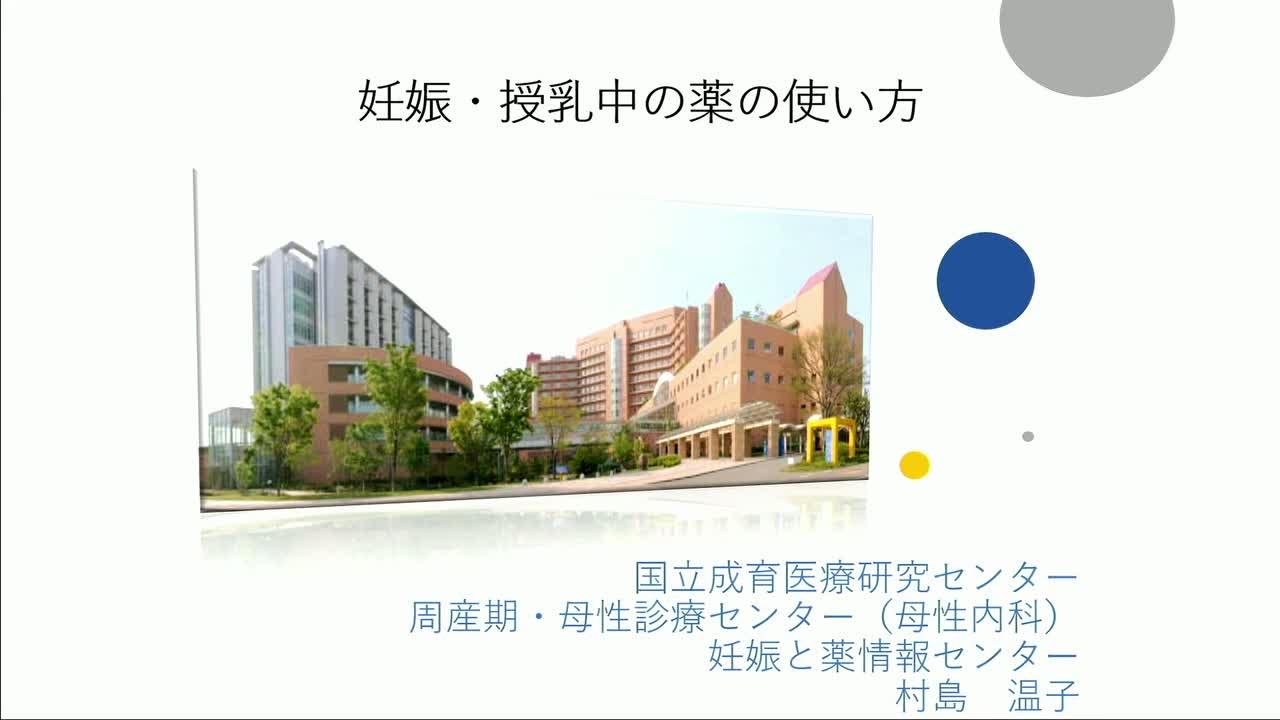 妊娠・授乳中の薬の使い方

国立成育医療研究センター
周産期・母性診療センター（母性内科）
妊娠と薬情報センター
村島　温子